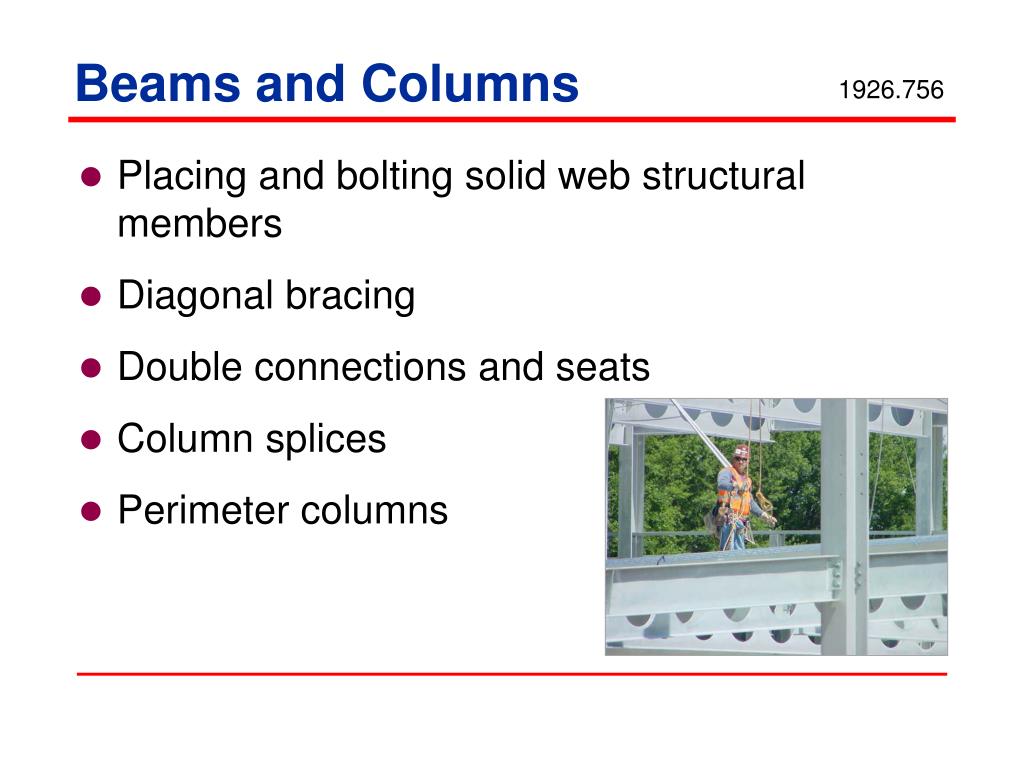 Beams and Columns

1926.756

- Placing and bolting solid web structural members
- Diagonal bracing
- Double connections and seats
- Column splices
- Perimeter columns